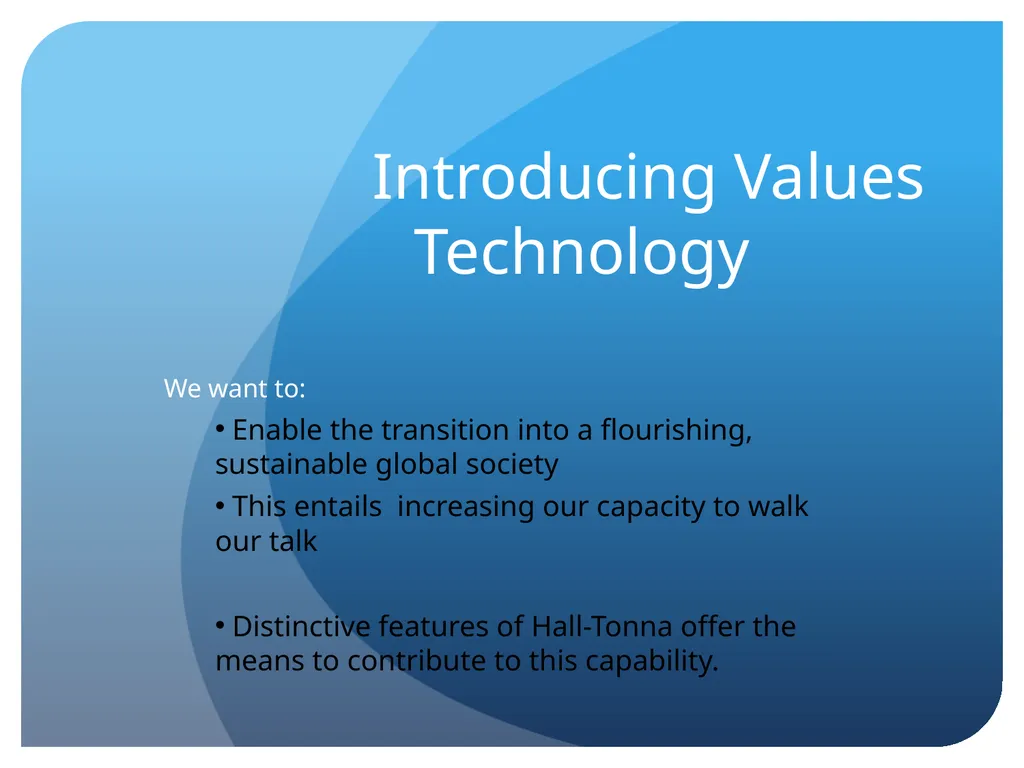 Introducing Values Technology

We want to:

• Enable the transition into a flourishing, sustainable global society

• This entails increasing our capacity to walk our talk

• Distinctive features of Hall-Tonna offer the means to contribute to this capability.